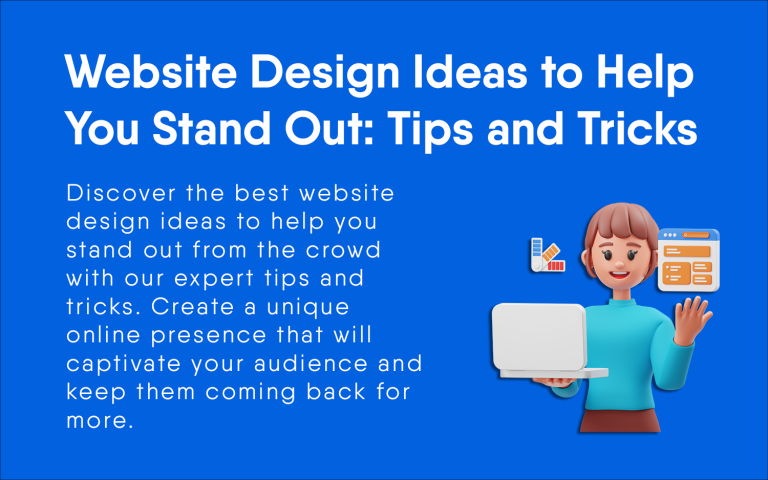 Website Design Ideas to Help You Stand Out: Tips and Tricks

Discover the best website design ideas to help you stand out from the crowd with our expert tips and tricks. Create a unique online presence that will captivate your audience and keep them coming back for more.